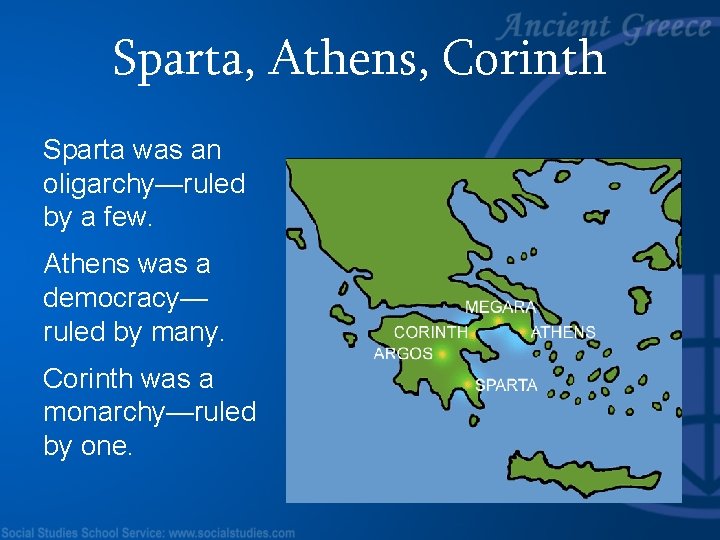 Ancient Greece

Sparta, Athens, Corinth

Sparta was an oligarchy—ruled by a few.

Athens was a democracy—ruled by many.

Corinth was a monarchy—ruled by one.

MEGARA
CORINTH
ATHENS
ARGOS
SPARTA

Social Studies School Service: www.socialstudies.com